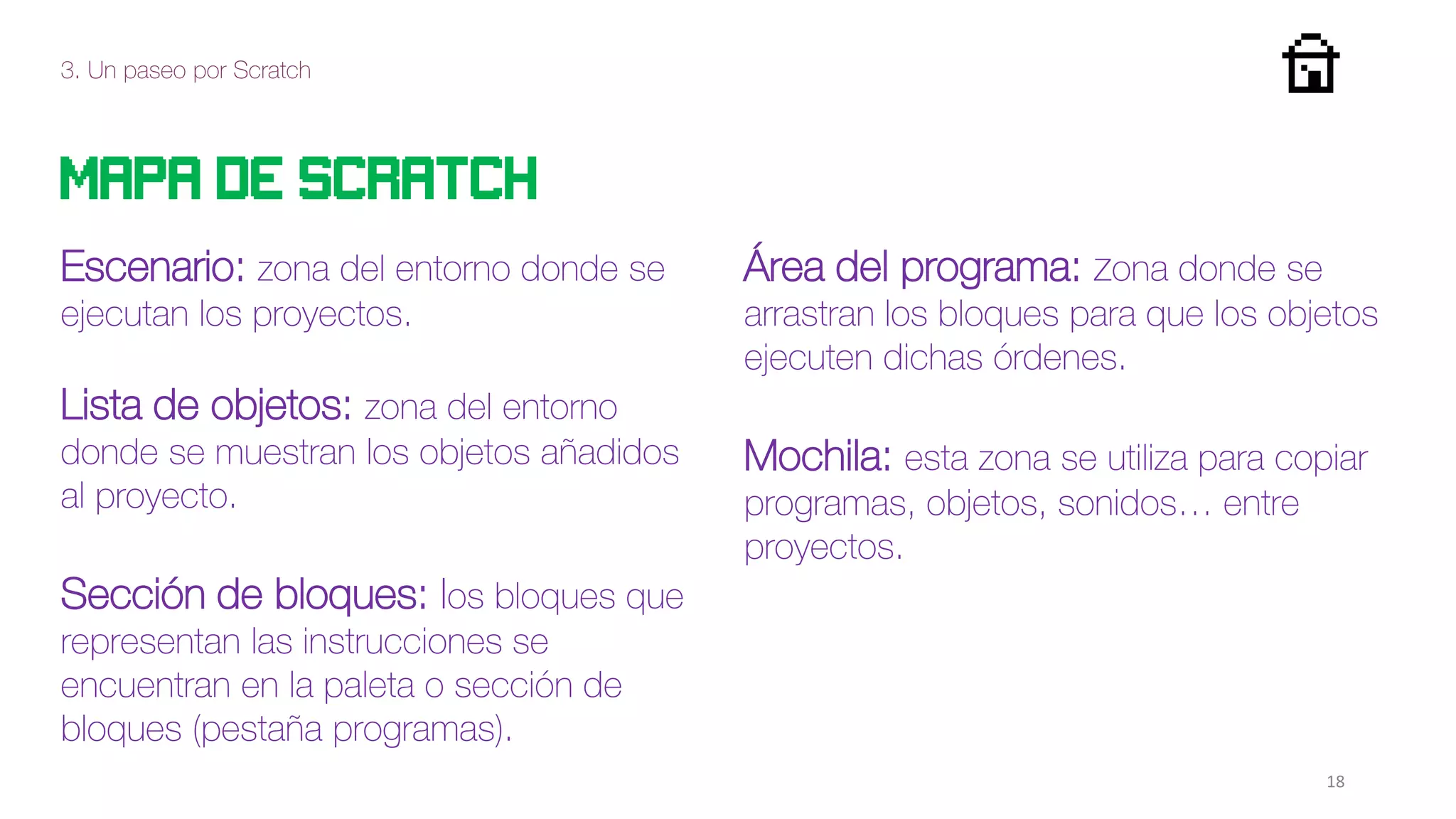 3. Un paseo por Scratch

MAPA DE SCRATCH

Escenario: zona del entorno donde se ejecutan los proyectos.

Lista de objetos: zona del entorno donde se muestran los objetos añadidos al proyecto.

Sección de bloques: los bloques que representan las instrucciones se encuentran en la paleta o sección de bloques (pestaña programas).

Área del programa: zona donde se arrastran los bloques para que los objetos ejecuten dichas órdenes.

Mochila: esta zona se utiliza para copiar programas, objetos, sonidos… entre proyectos.

18